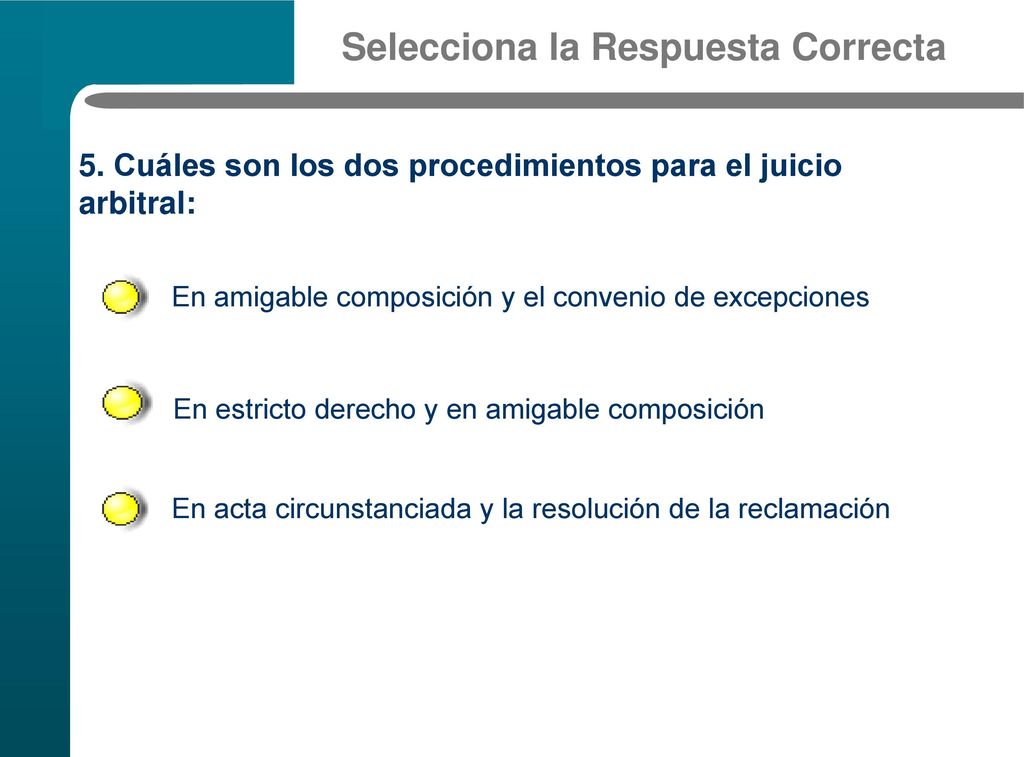 Selecciona la Respuesta Correcta

5. Cuáles son los dos procedimientos para el juicio arbitral:

En amigable composición y el convenio de excepciones

En estricto derecho y en amigable composición

En acta circunstanciada y la resolución de la reclamación